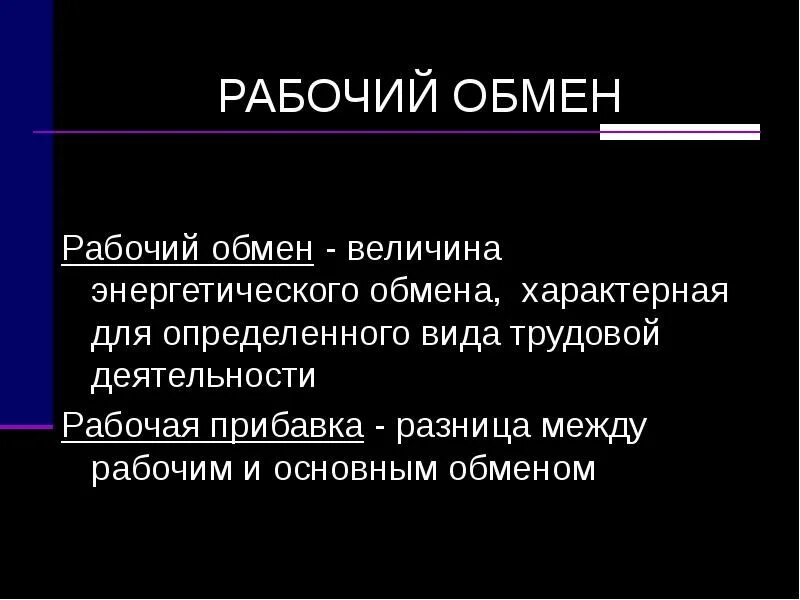 РАБОЧИЙ ОБМЕН

Рабочий обмен - величина энергетического обмена, характерная для определенного вида трудовой деятельности

Рабочая прибавка - разница между рабочим и основным обменом